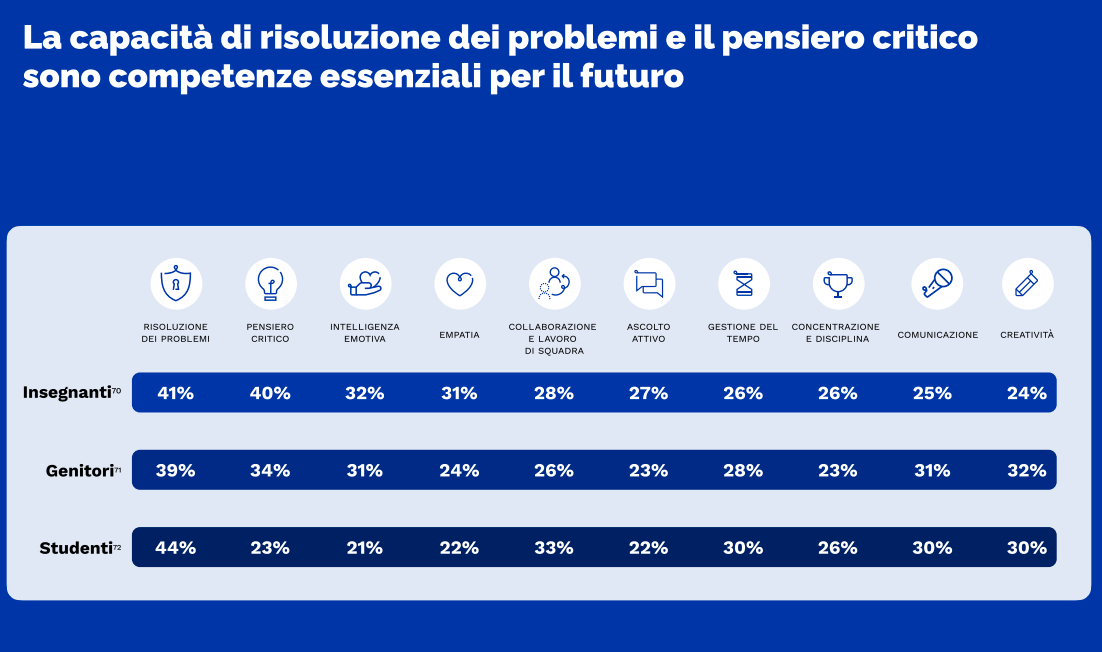 La capacità di risoluzione dei problemi e il pensiero critico sono competenze essenziali per il futuro

| | RISOLUZIONE DEI PROBLEMI | PENSIERO CRITICO | INTELLIGENZA EMOTIVA | EMPATIA | COLLABORAZIONE E LAVORO DI SQUADRA | ASCOLTO ATTIVO | GESTIONE DEL TEMPO | CONCENTRAZIONE E DISCIPLINA | COMUNICAZIONE | CREATIVITÀ |
|---|---|---|---|---|---|---|---|---|---|---|
| Insegnanti$^{70}$ | 41% | 40% | 32% | 31% | 28% | 27% | 26% | 26% | 25% | 24% |
| Genitori$^{71}$ | 39% | 34% | 31% | 24% | 26% | 23% | 28% | 23% | 31% | 32% |
| Studenti$^{72}$ | 44% | 23% | 21% | 22% | 33% | 22% | 30% | 26% | 30% | 30% |